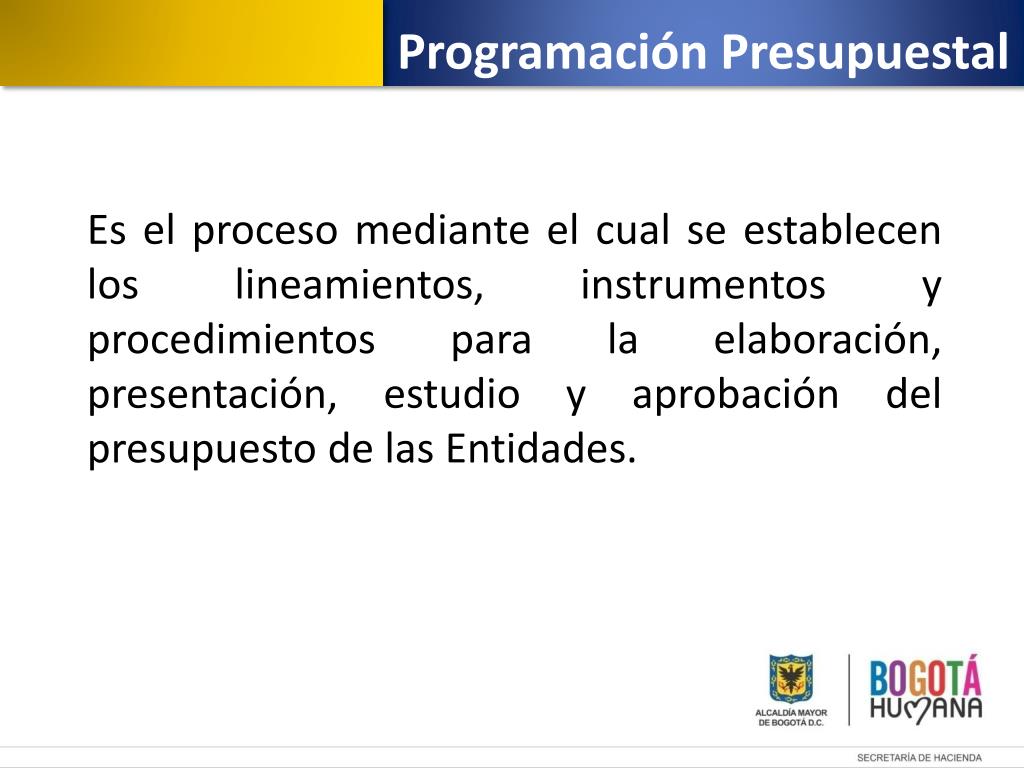 Programación Presupuestal

Es el proceso mediante el cual se establecen los lineamientos, instrumentos y procedimientos para la elaboración, presentación, estudio y aprobación del presupuesto de las Entidades.

ALCALDÍA MAYOR DE BOGOTÁ D.C.

BOGOTÁ HUMANA

SECRETARÍA DE HACIENDA